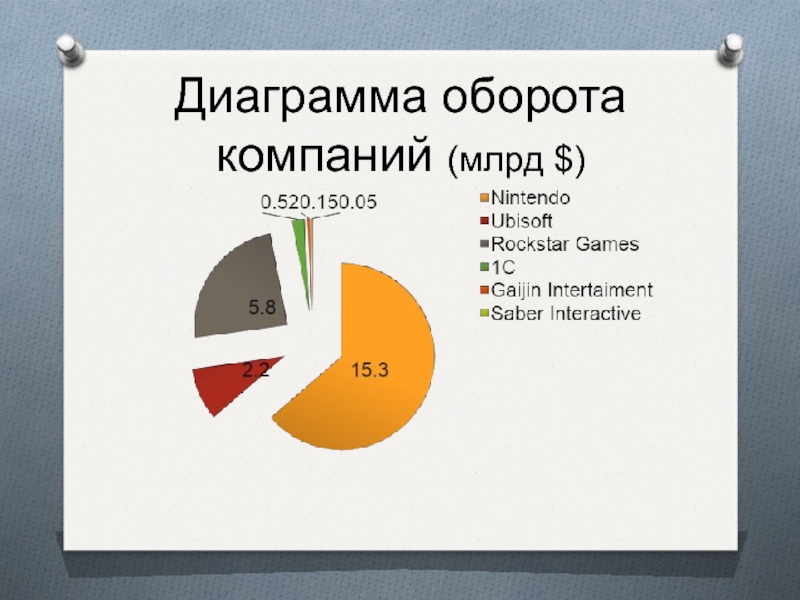 Диаграмма оборота компаний (млрд $)

0.520.150.05

5.8

2.2

15.3

Nintendo
Ubisoft
Rockstar Games
1C
Gaijin Intertaiment
Saber Interactive